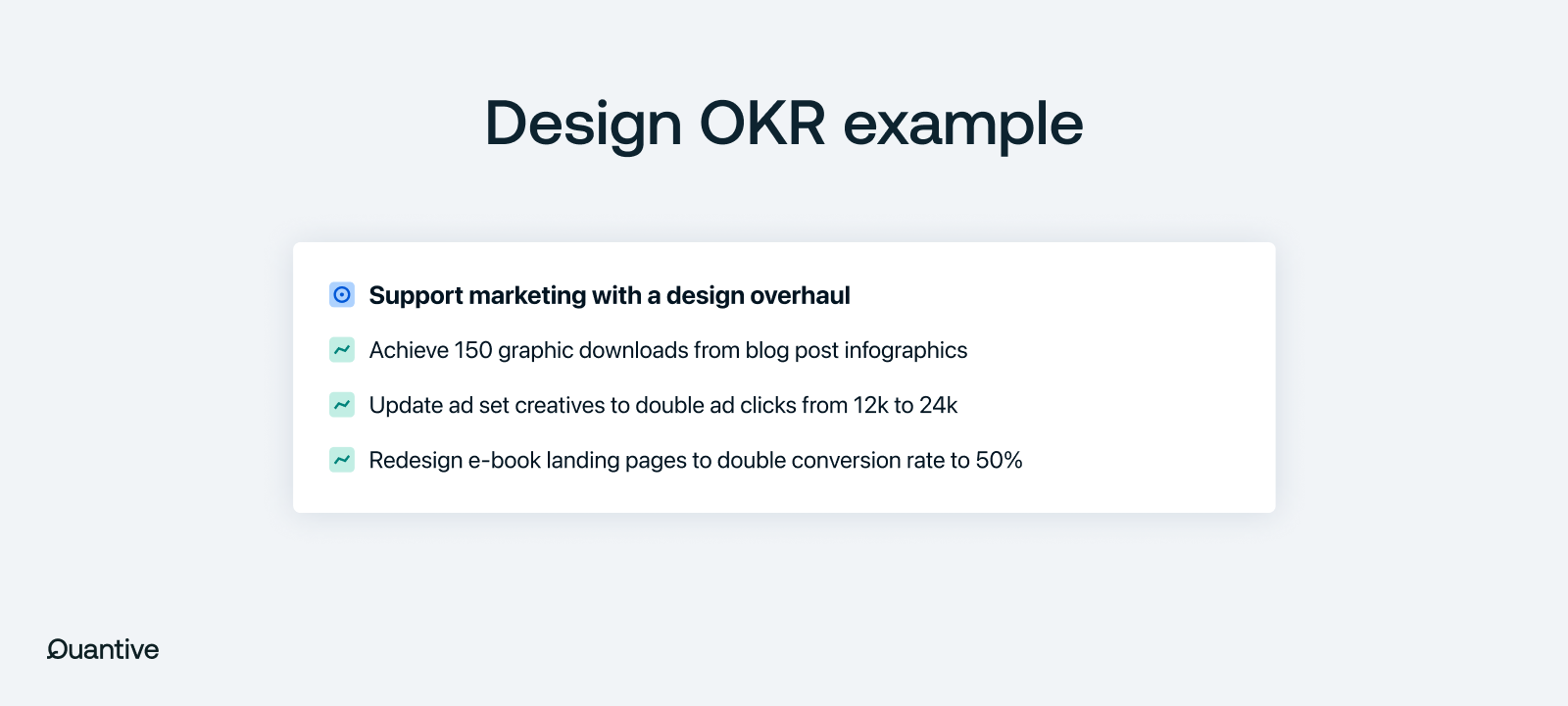 Design OKR example

Support marketing with a design overhaul

Achieve 150 graphic downloads from blog post infographics

Update ad set creatives to double ad clicks from 12k to 24k

Redesign e-book landing pages to double conversion rate to 50%

Quantive